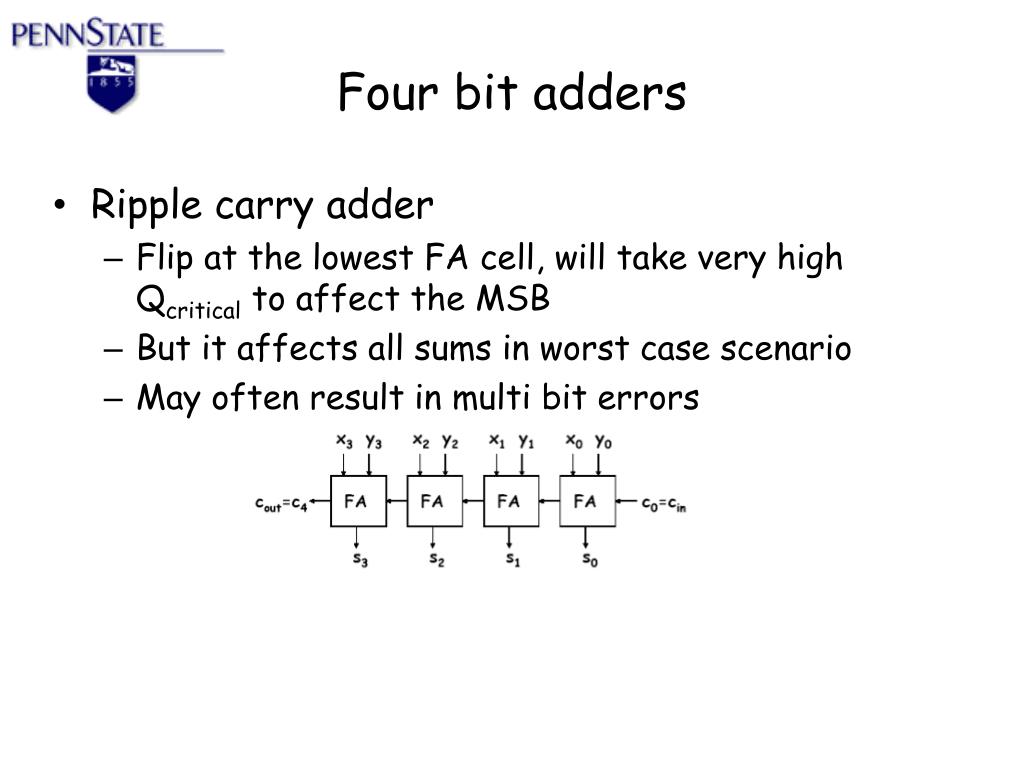 PENNSTATE
1855

Four bit adders

• Ripple carry adder
  – Flip at the lowest FA cell, will take very high $Q_{critical}$ to affect the MSB
  – But it affects all sums in worst case scenario
  – May often result in multi bit errors

$x_3$ $y_3$ $x_2$ $y_2$ $x_1$ $y_1$ $x_0$ $y_0$

$c_{out}=c_4$ FA FA FA FA $c_0=c_{in}$

$s_3$ $s_2$ $s_1$ $s_0$